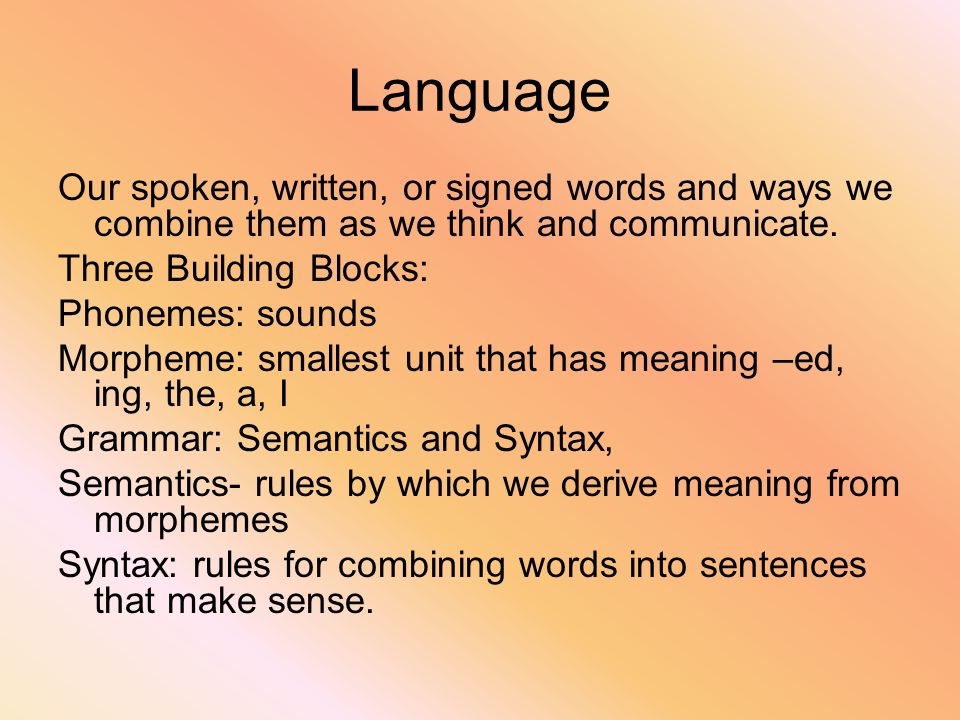 Language

Our spoken, written, or signed words and ways we combine them as we think and communicate.

Three Building Blocks:

Phonemes: sounds

Morpheme: smallest unit that has meaning –ed, ing, the, a, I

Grammar: Semantics and Syntax,

Semantics- rules by which we derive meaning from morphemes

Syntax: rules for combining words into sentences that make sense.